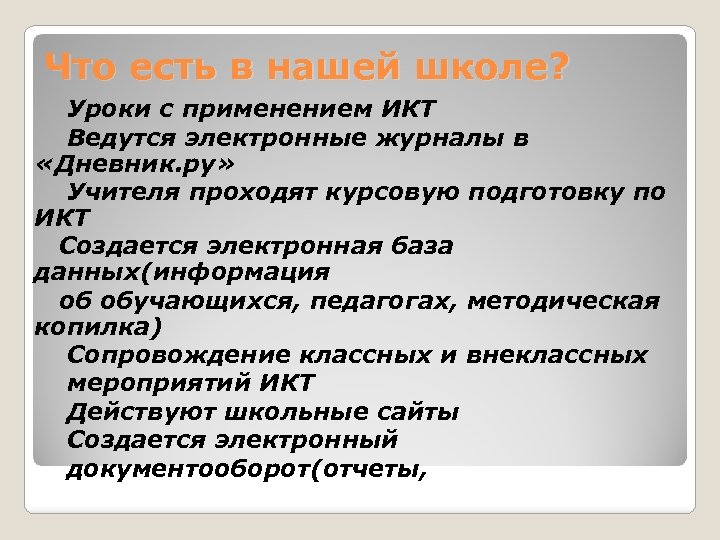 Что есть в нашей школе?

Уроки с применением ИКТ

Ведутся электронные журналы в «Дневник.ру»

Учителя проходят курсовую подготовку по ИКТ

Создается электронная база данных(информация об обучающихся, педагогах, методическая копилка)

Сопровождение классных и внеклассных мероприятий ИКТ

Действуют школьные сайты

Создается электронный документооборот(отчеты,